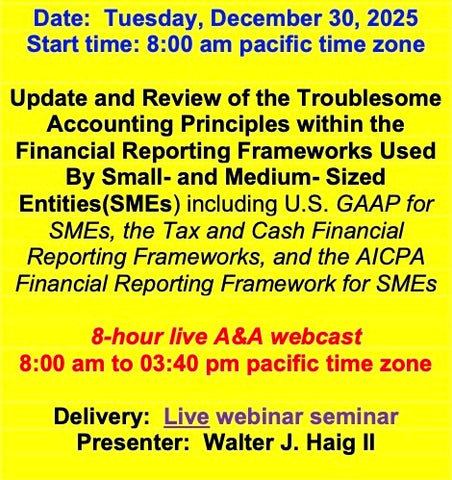 Date: Tuesday, December 30, 2025
Start time: 8:00 am pacific time zone

Update and Review of the Troublesome Accounting Principles within the Financial Reporting Frameworks Used By Small- and Medium- Sized Entities(SMEs) including U.S. GAAP for SMEs, the Tax and Cash Financial Reporting Frameworks, and the AICPA Financial Reporting Framework for SMEs

8-hour live A&A webcast
8:00 am to 03:40 pm pacific time zone

Delivery: Live webinar seminar
Presenter: Walter J. Haig II